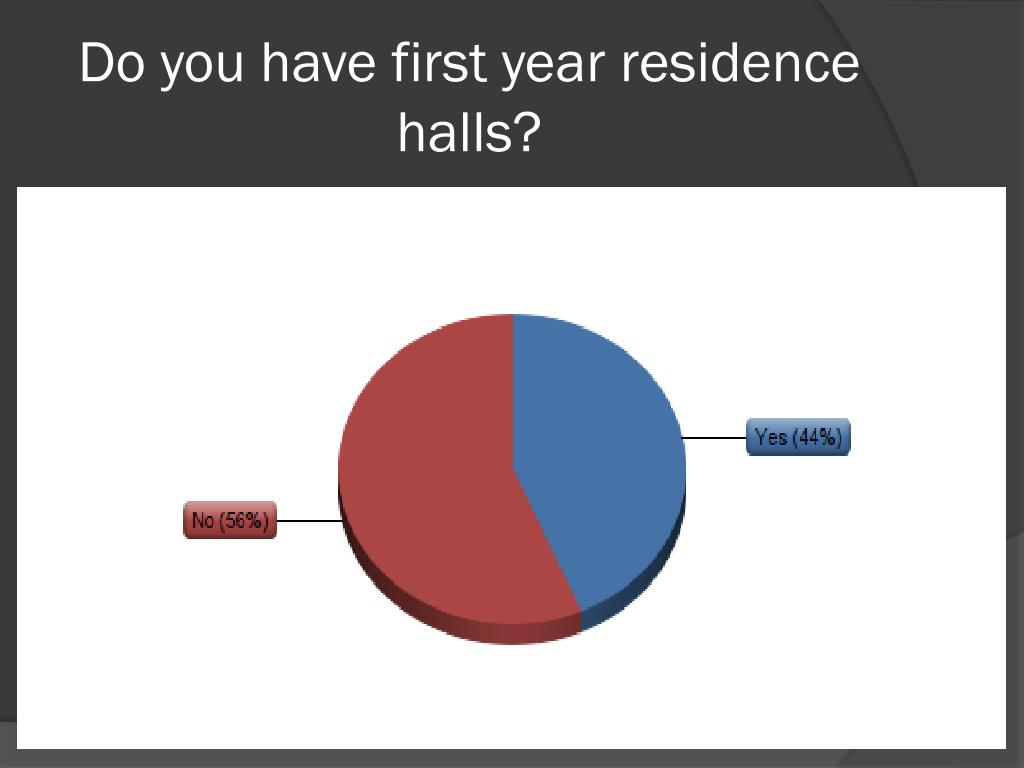 Do you have first year residence halls?

Yes (44%)

No (56%)